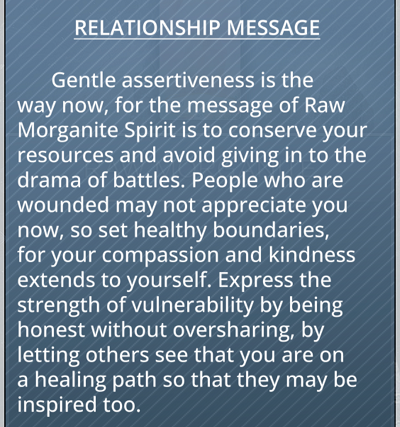 RELATIONSHIP MESSAGE

Gentle assertiveness is the way now, for the message of Raw Morganite Spirit is to conserve your resources and avoid giving in to the drama of battles. People who are wounded may not appreciate you now, so set healthy boundaries, for your compassion and kindness extends to yourself. Express the strength of vulnerability by being honest without oversharing, by letting others see that you are on a healing path so that they may be inspired too.